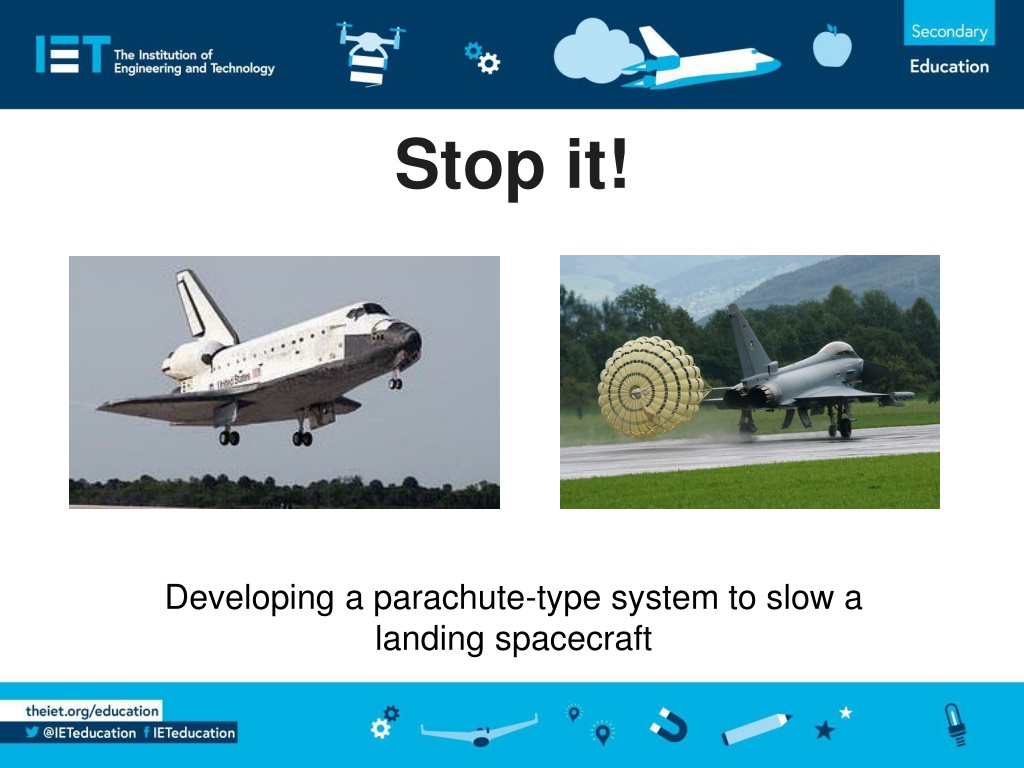 IET The Institution of Engineering and Technology

Secondary
Education

Stop it!

United States

Developing a parachute-type system to slow a landing spacecraft

theiet.org/education
@IETeducation IETeducation